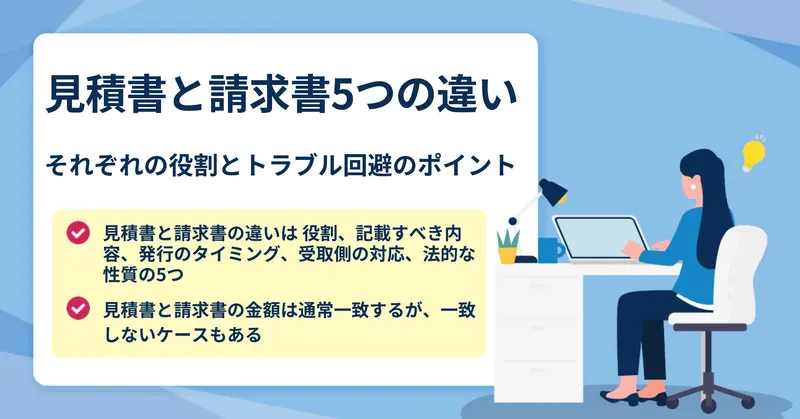 見積書と請求書5つの違い

それぞれの役割とトラブル回避のポイント

見積書と請求書の違いは 役割、記載すべき内容、発行のタイミング、受取側の対応、法的な性質の5つ

見積書と請求書の金額は通常一致するが、一致しないケースもある